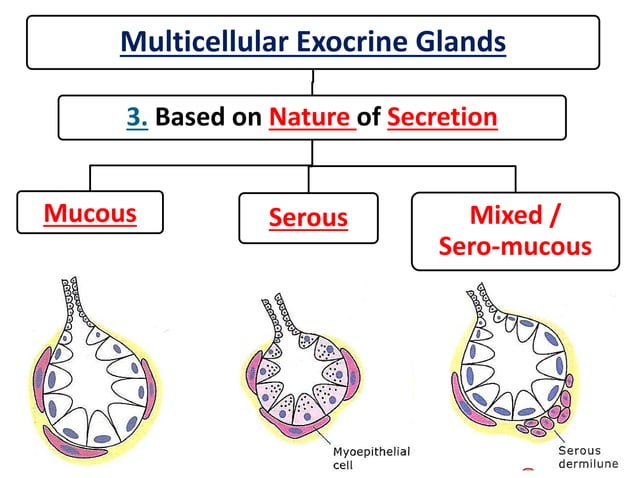 Multicellular Exocrine Glands

3. Based on Nature of Secretion

Mucous

Serous

Mixed / Sero-mucous

Myoepithelial cell

Serous dermilune